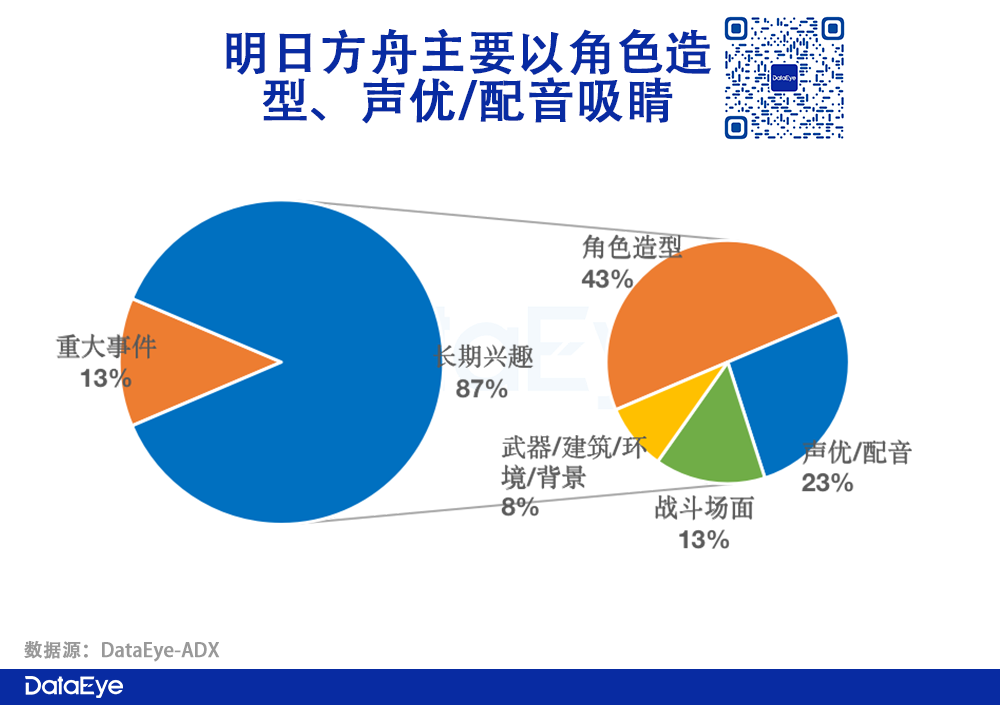 明日方舟主要以角色造型、声优/配音吸睛

DataEye

重大事件
13%

长期兴趣
87%

角色造型
43%

声优/配音
23%

战斗场面
13%

武器/建筑/环境/背景
8%

数据源：DataEye-ADX

DataEye